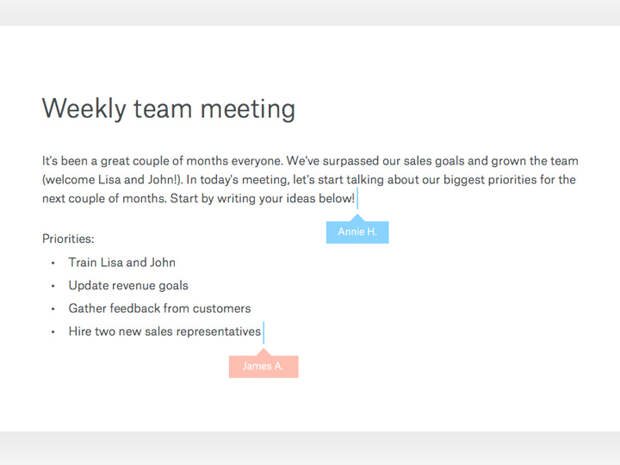 Weekly team meeting

It's been a great couple of months everyone. We've surpassed our sales goals and grown the team (welcome Lisa and John!). In today's meeting, let's start talking about our biggest priorities for the next couple of months. Start by writing your ideas below!

Annie H.

Priorities:

- Train Lisa and John
- Update revenue goals
- Gather feedback from customers
- Hire two new sales representatives

James A.